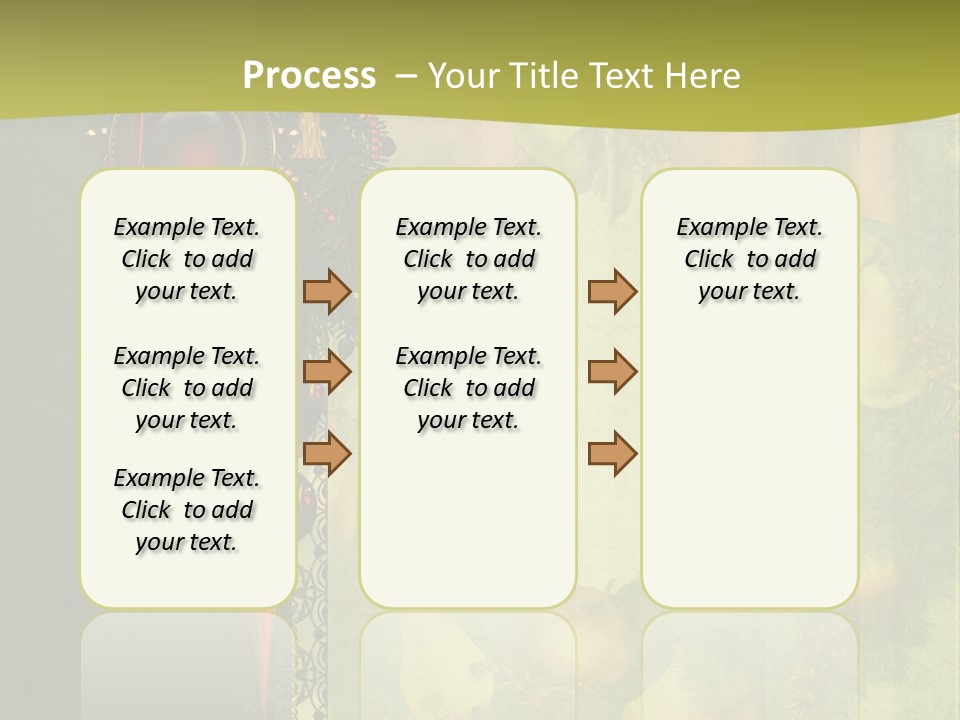 Process – Your Title Text Here

Example Text. Click to add your text.

Example Text. Click to add your text.

Example Text. Click to add your text.

Example Text. Click to add your text.

Example Text. Click to add your text.

Example Text. Click to add your text.